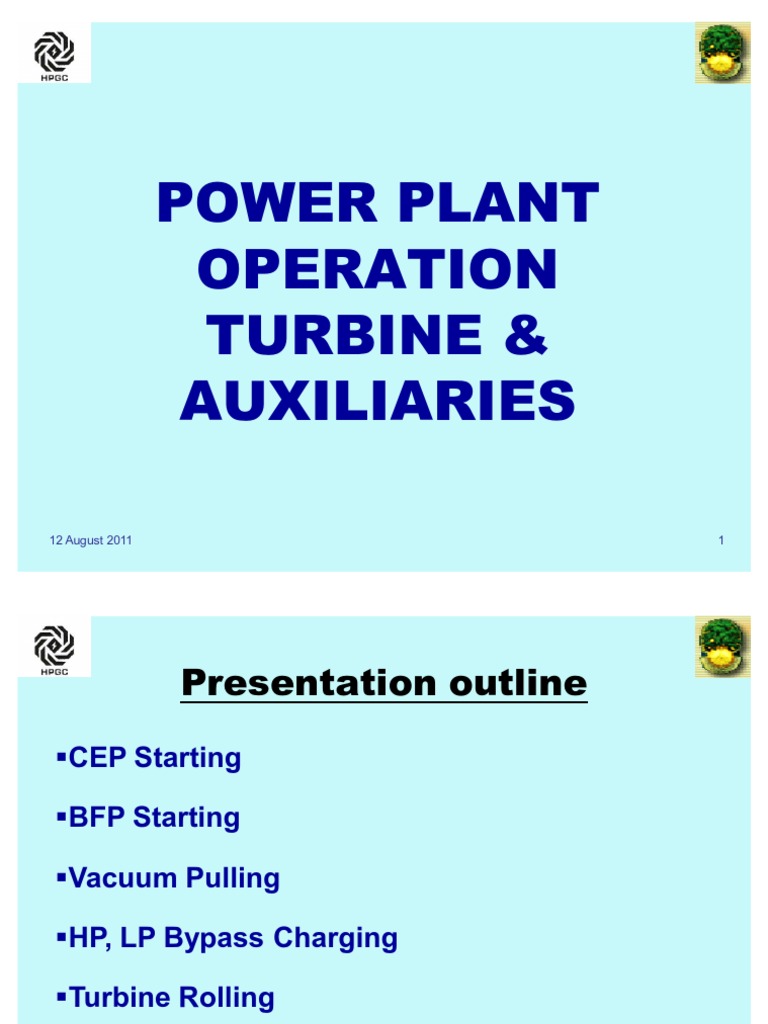 HPGC

POWER PLANT OPERATION TURBINE & AUXILIARIES

12 August 2011

1

HPGC

Presentation outline

▪CEP Starting

▪BFP Starting

▪Vacuum Pulling

▪HP, LP Bypass Charging

▪Turbine Rolling